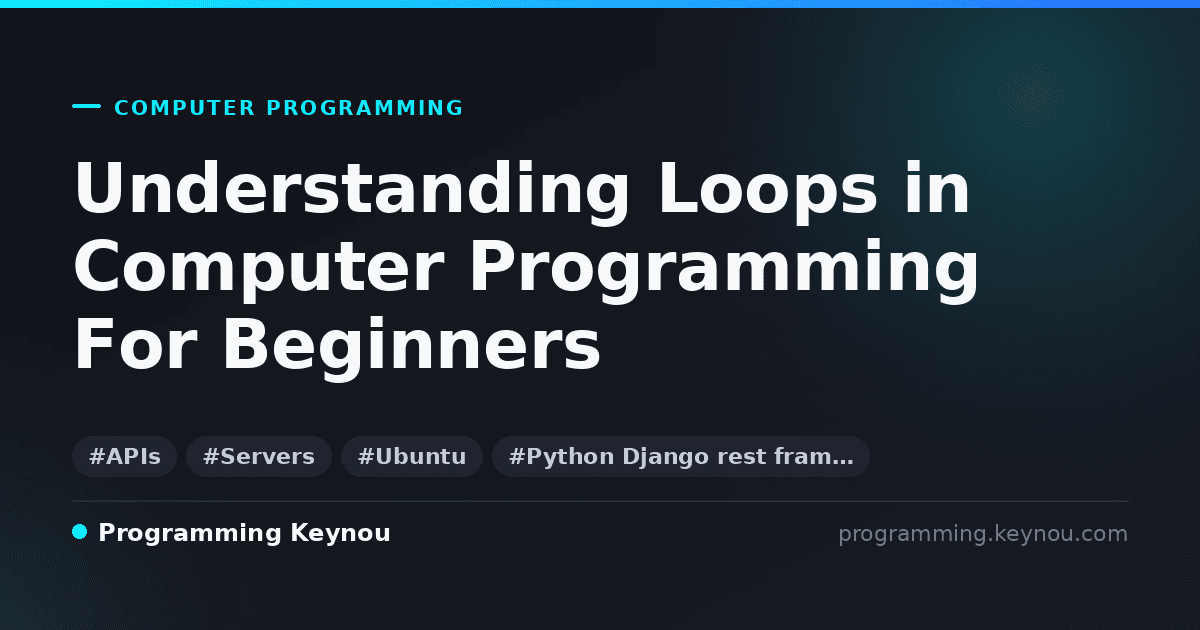 COMPUTER PROGRAMMING

Understanding Loops in Computer Programming For Beginners

#APIs #Servers #Ubuntu #Python Django rest fram…

Programming Keynou

programming.keynou.com